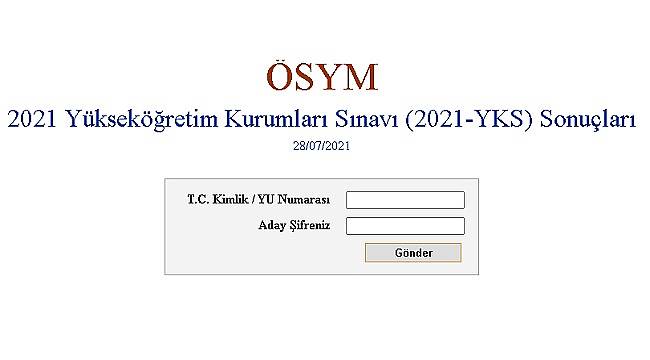 ÖSYM

2021 Yükseköğretim Kurumları Sınavı (2021-YKS) Sonuçları

28/07/2021

T.C. Kimlik / YU Numarası

Aday Şifreniz

Gönder